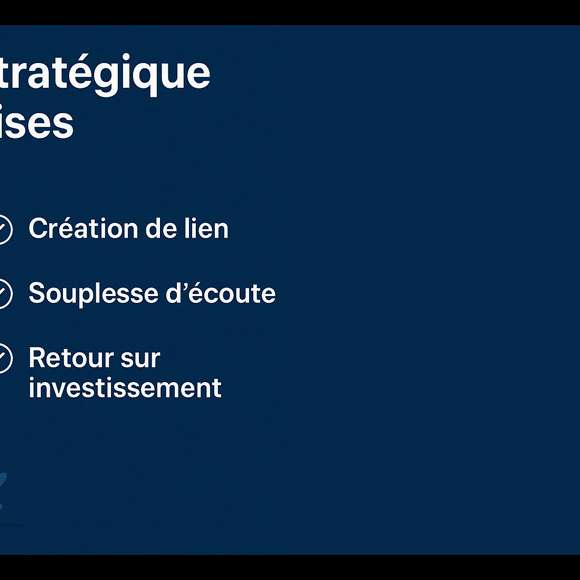 tratégique
ises

Création de lien

Souplesse d’écoute

Retour sur investissement